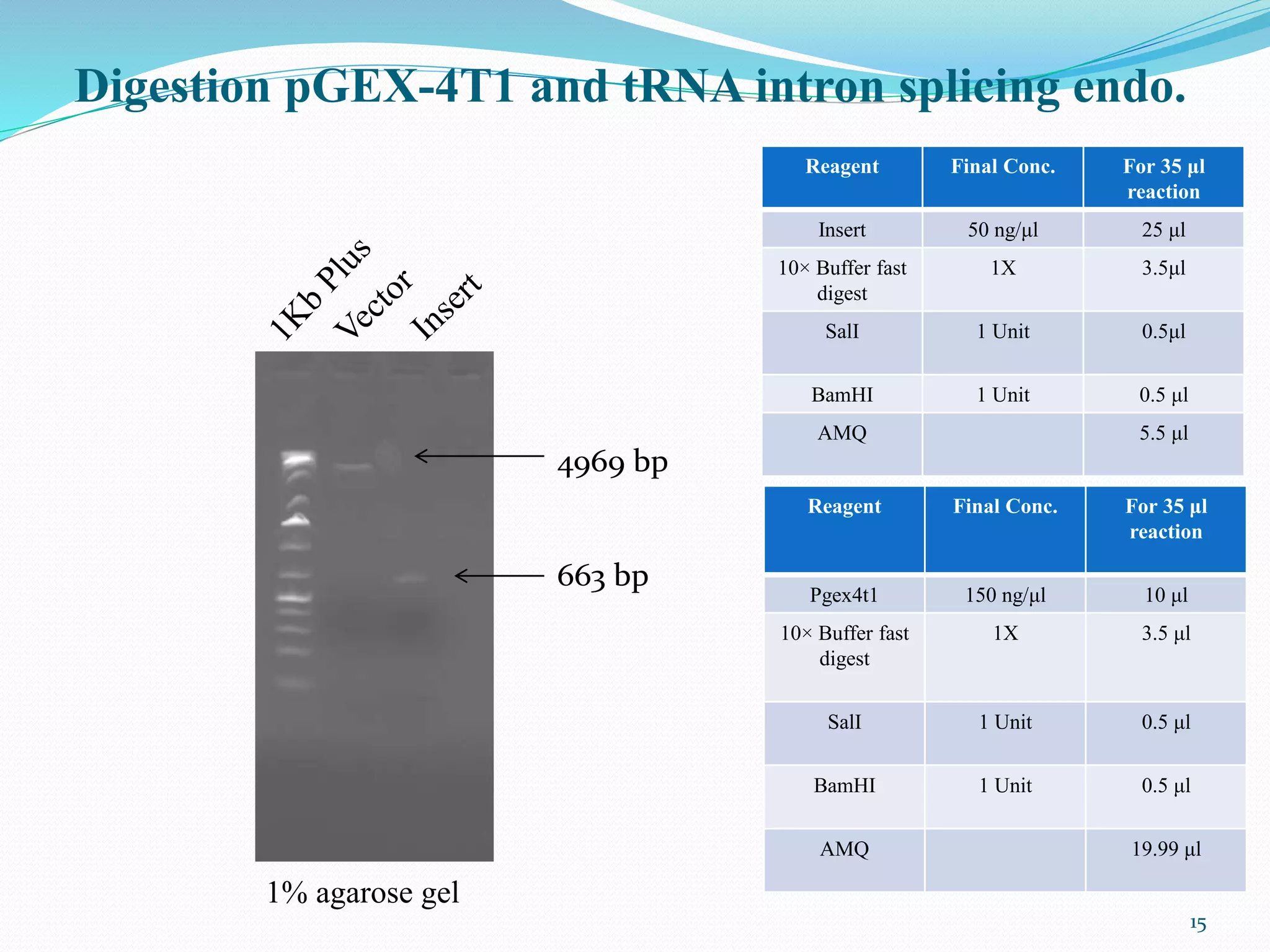 Digestion pGEX-4T1 and tRNA intron splicing endo.

1Kb Plus
Vector
Insert

4969 bp

663 bp

1% agarose gel

| Reagent | Final Conc. | For 35 µl reaction |
|---|---|---|
| Insert | 50 ng/µl | 25 µl |
| 10× Buffer fast digest | 1X | 3.5µl |
| SalI | 1 Unit | 0.5µl |
| BamHI | 1 Unit | 0.5 µl |
| AMQ | | 5.5 µl |

| Reagent | Final Conc. | For 35 µl reaction |
|---|---|---|
| Pgex4t1 | 150 ng/µl | 10 µl |
| 10× Buffer fast digest | 1X | 3.5 µl |
| SalI | 1 Unit | 0.5 µl |
| BamHI | 1 Unit | 0.5 µl |
| AMQ | | 19.99 µl |

15